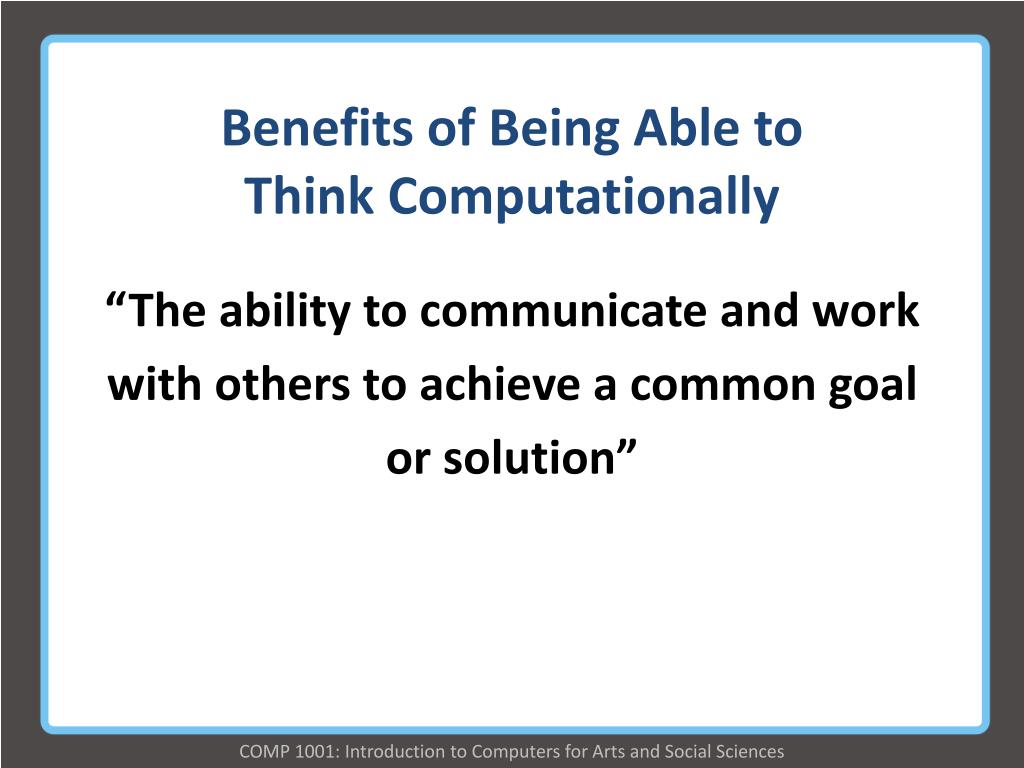 Benefits of Being Able to Think Computationally

“The ability to communicate and work with others to achieve a common goal or solution”

COMP 1001: Introduction to Computers for Arts and Social Sciences